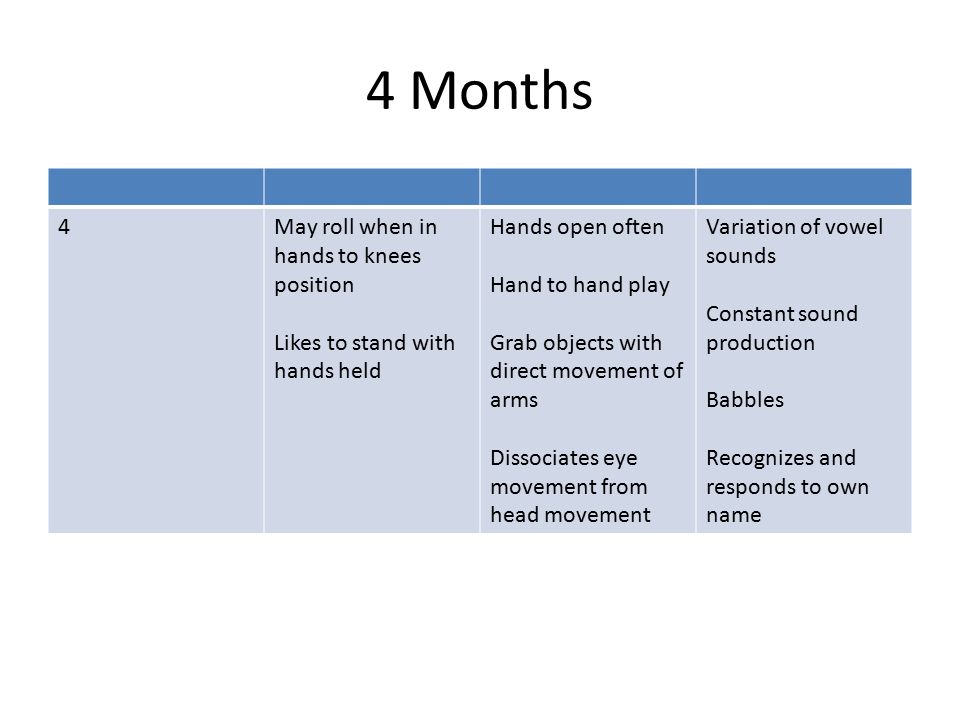 4 Months

| | | | |
|---|---|---|---|
| 4 | May roll when in hands to knees position<br><br>Likes to stand with hands held | Hands open often<br><br>Hand to hand play<br><br>Grab objects with direct movement of arms<br><br>Dissociates eye movement from head movement | Variation of vowel sounds<br><br>Constant sound production<br><br>Babbles<br><br>Recognizes and responds to own name |